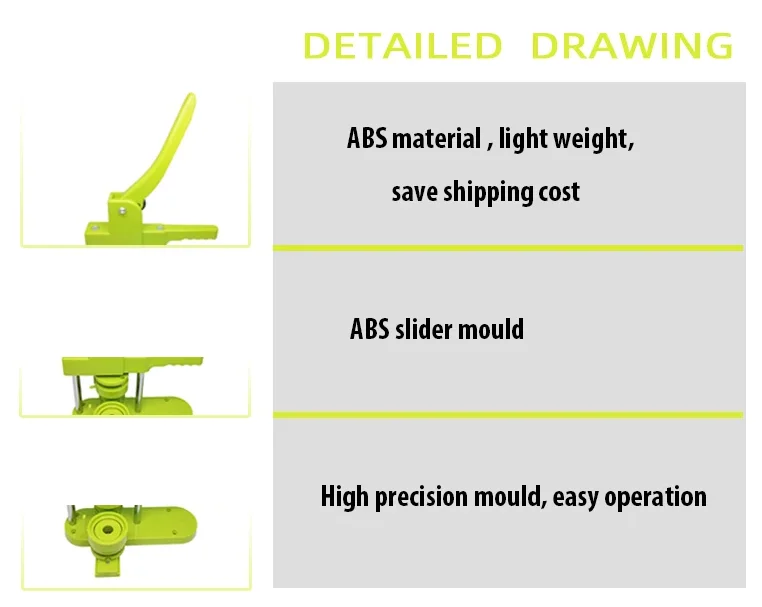 DETAILED DRAWING

ABS material , light weight, save shipping cost

ABS slider mould

High precision mould, easy operation